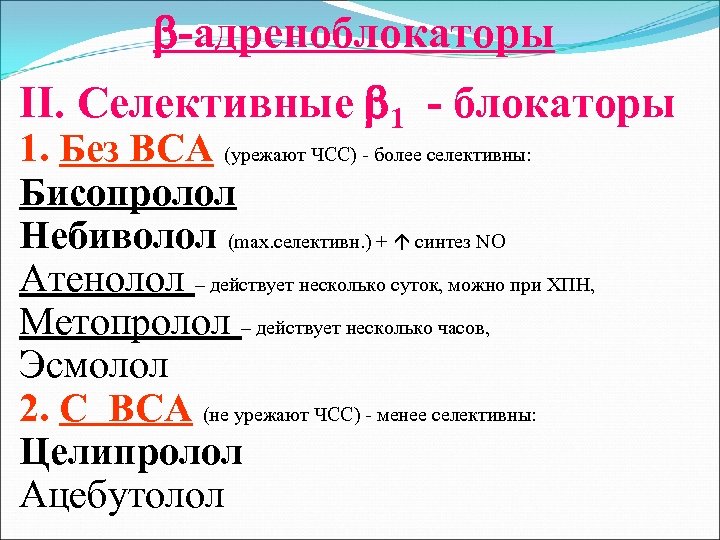 β-адреноблокаторы

II. Селективные $\beta_1$ - блокаторы

1. Без ВСА (урежают ЧСС) - более селективны:

Бисопролол

Небиволол (max.селективн.) + ↑ синтез NO

Атенолол – действует несколько суток, можно при ХПН,

Метопролол – действует несколько часов,

Эсмолол

2. С ВСА (не урежают ЧСС) - менее селективны:

Целипролол

Ацебутолол